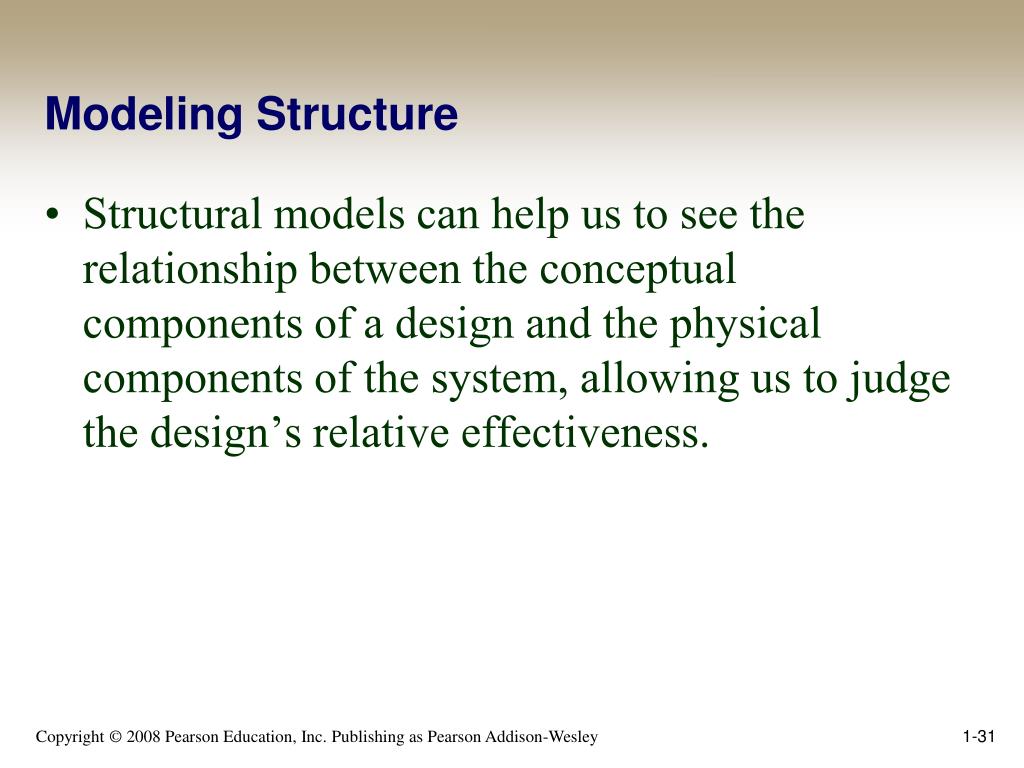 Modeling Structure

• Structural models can help us to see the relationship between the conceptual components of a design and the physical components of the system, allowing us to judge the design’s relative effectiveness.

Copyright © 2008 Pearson Education, Inc. Publishing as Pearson Addison-Wesley

1-31